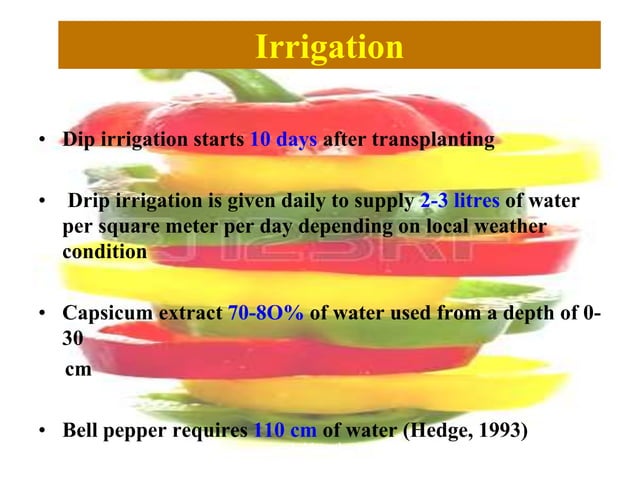 Irrigation

• Dip irrigation starts 10 days after transplanting

• Drip irrigation is given daily to supply 2-3 litres of water per square meter per day depending on local weather condition

• Capsicum extract 70-8O% of water used from a depth of 0-30
cm

• Bell pepper requires 110 cm of water (Hedge, 1993)